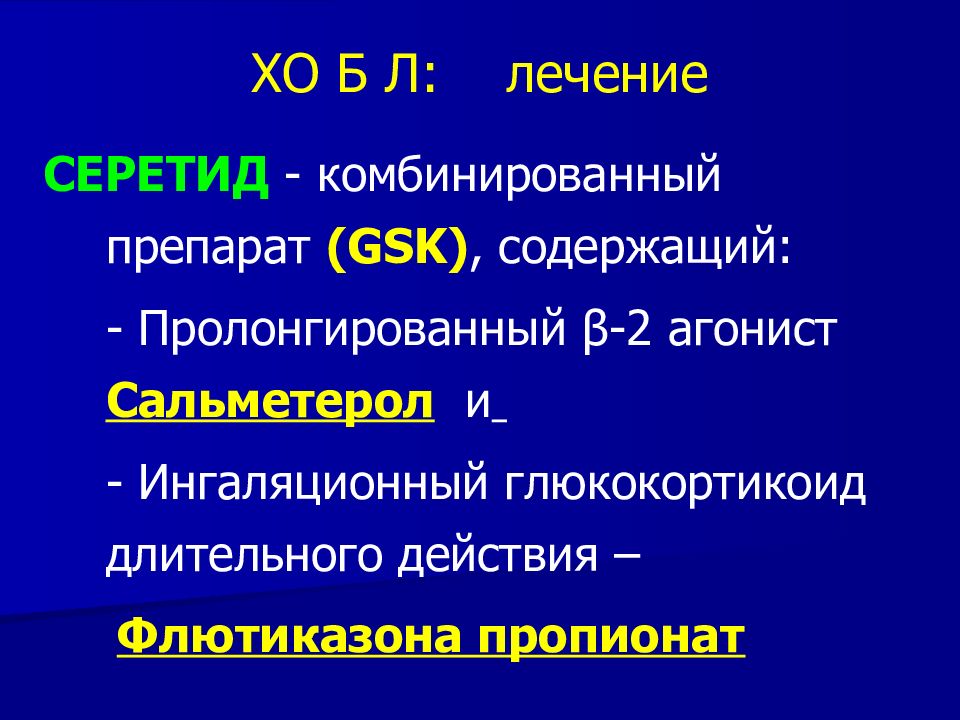 ХО Б Л: лечение

СЕРЕТИД - комбинированный препарат (GSK), содержащий:

- Пролонгированный β-2 агонист Сальметерол и

- Ингаляционный глюкокортикоид длительного действия –

Флютиказона пропионат